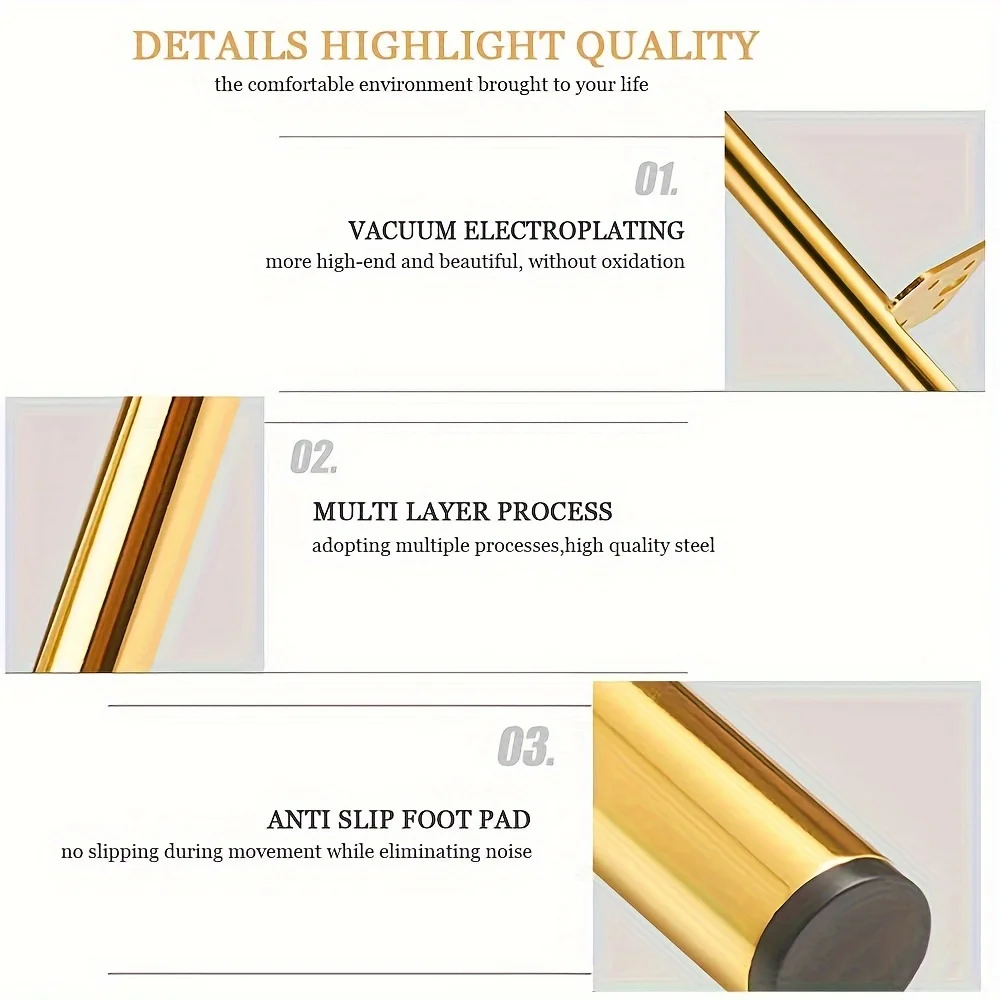 DETAILS HIGHLIGHT QUALITY
the comfortable environment brought to your life

01.

VACUUM ELECTROPLATING
more high-end and beautiful, without oxidation

02.

MULTI LAYER PROCESS
adopting multiple processes,high quality steel

03.

ANTI SLIP FOOT PAD
no slipping during movement while eliminating noise